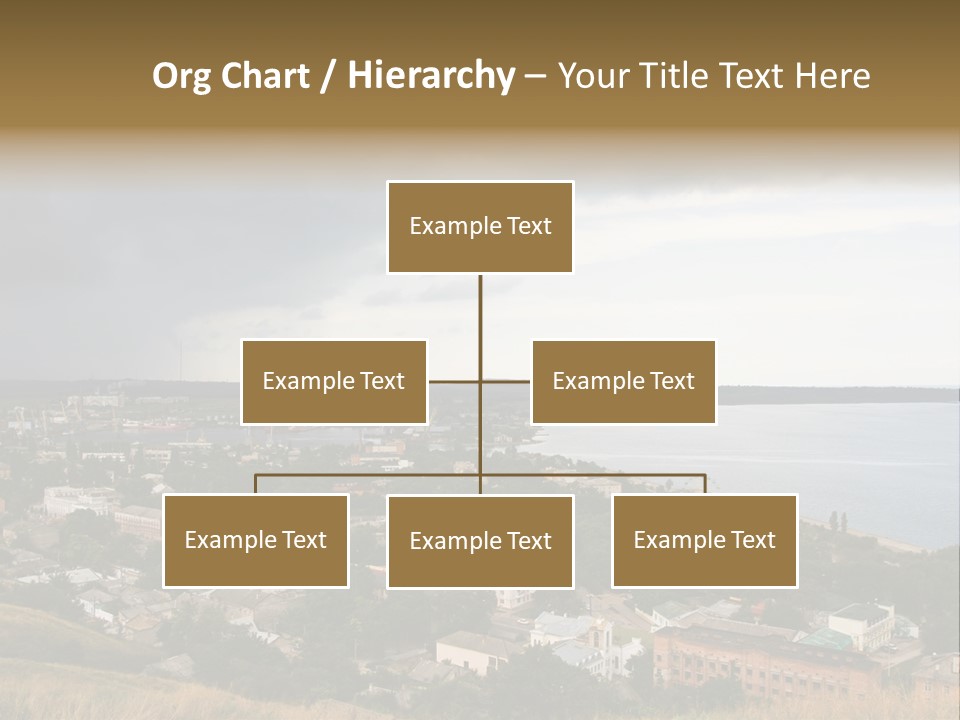 Org Chart / Hierarchy – Your Title Text Here

Example Text

Example Text

Example Text

Example Text

Example Text

Example Text